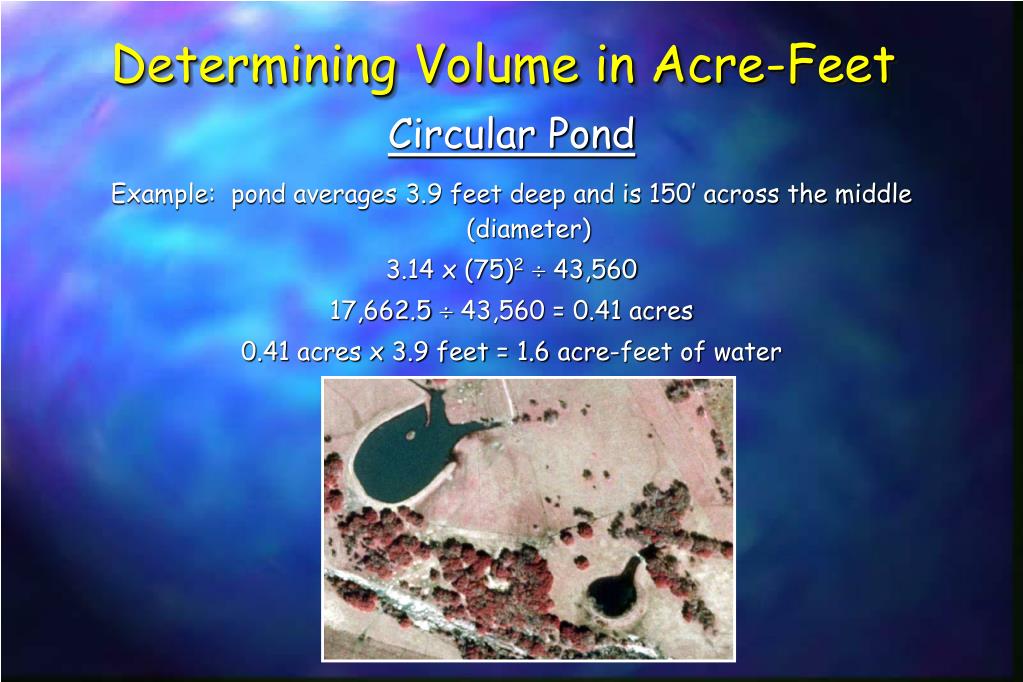 Determining Volume in Acre-Feet

Circular Pond

Example: pond averages 3.9 feet deep and is 150’ across the middle (diameter)

$3.14 \times (75)^2 \div 43,560$

$17,662.5 \div 43,560 = 0.41$ acres

$0.41$ acres $\times$ $3.9$ feet $= 1.6$ acre-feet of water